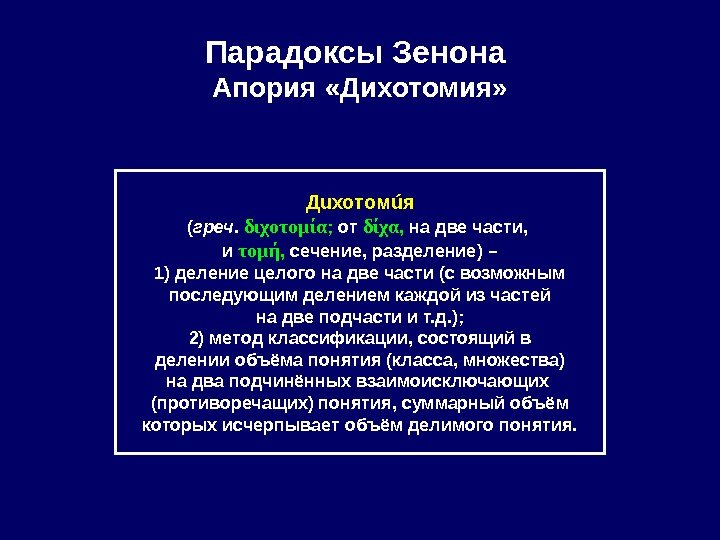 Парадоксы Зенона
Апория «Дихотомия»

Дихотоми́я
(греч. διχοτομία; от δίχα, на две части, и τομή, сечение, разделение) – 1) деление целого на две части (с возможным последующим делением каждой из частей на две подчасти и т.д.); 2) метод классификации, состоящий в делении объёма понятия (класса, множества) на два подчинённых взаимоисключающих (противоречащих) понятия, суммарный объём которых исчерпывает объём делимого понятия.